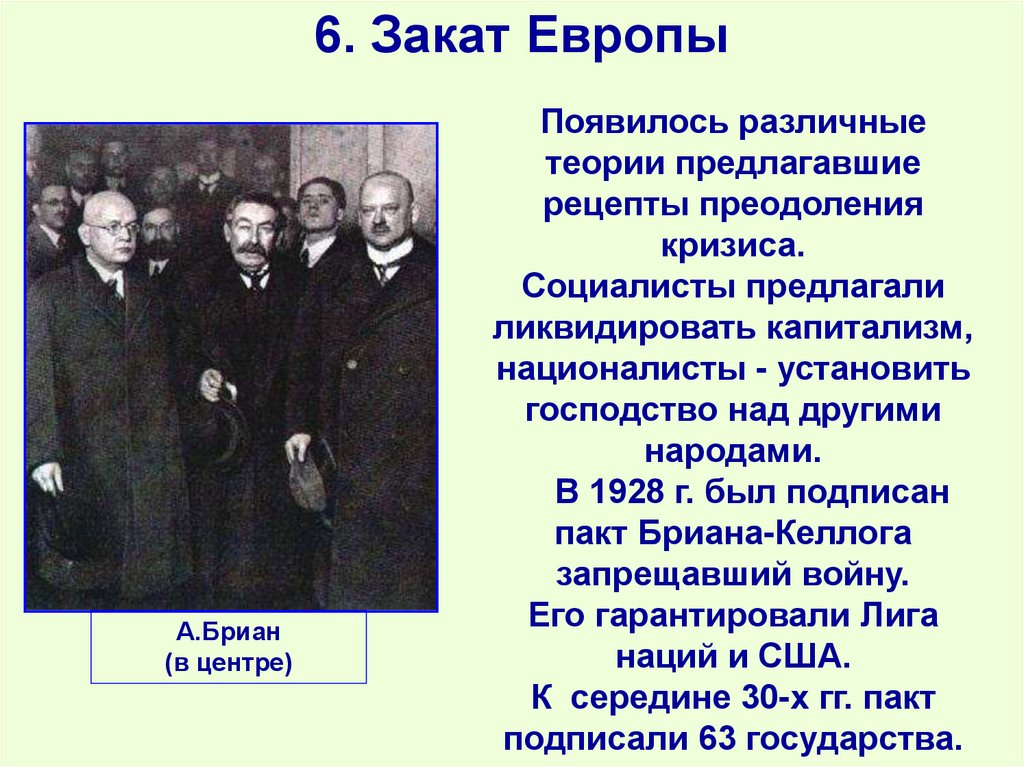 6. Закат Европы

А.Бриан
(в центре)

Появилось различные теории предлагавшие рецепты преодоления кризиса.
Социалисты предлагали ликвидировать капитализм, националисты - установить господство над другими народами.
В 1928 г. был подписан пакт Бриана-Келлога запрещавший войну.
Его гарантировали Лига наций и США.
К середине 30-х гг. пакт подписали 63 государства.